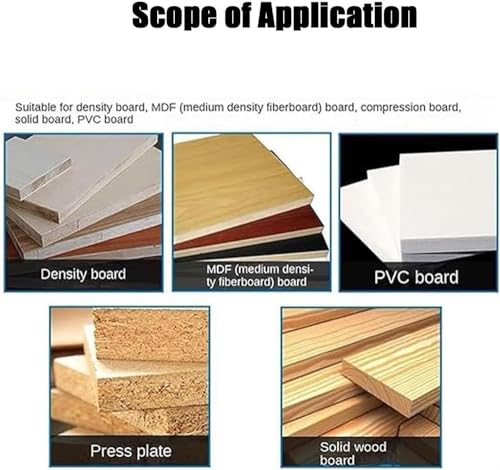 Scope of Application

Suitable for density board, MDF (medium density fiberboard) board, compression board, solid board, PVC board

Density board

MDF (medium density fiberboard) board

PVC board

Press plate

Solid wood board